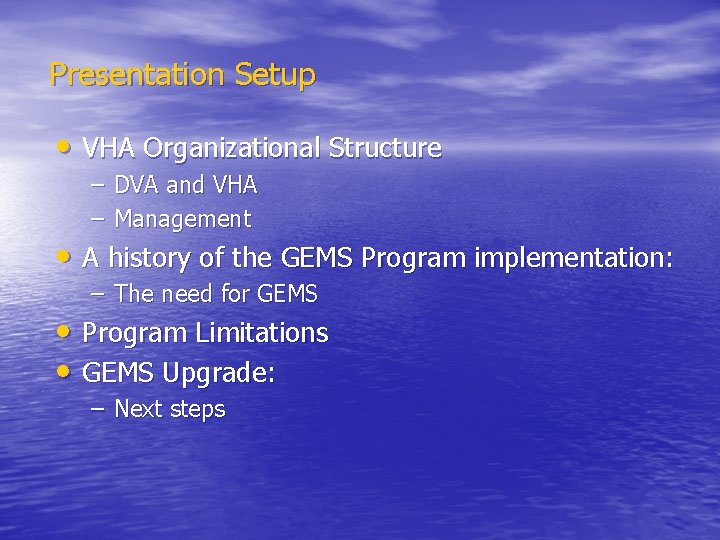 Presentation Setup

• VHA Organizational Structure
– DVA and VHA
– Management
• A history of the GEMS Program implementation:
– The need for GEMS
• Program Limitations
• GEMS Upgrade:
– Next steps